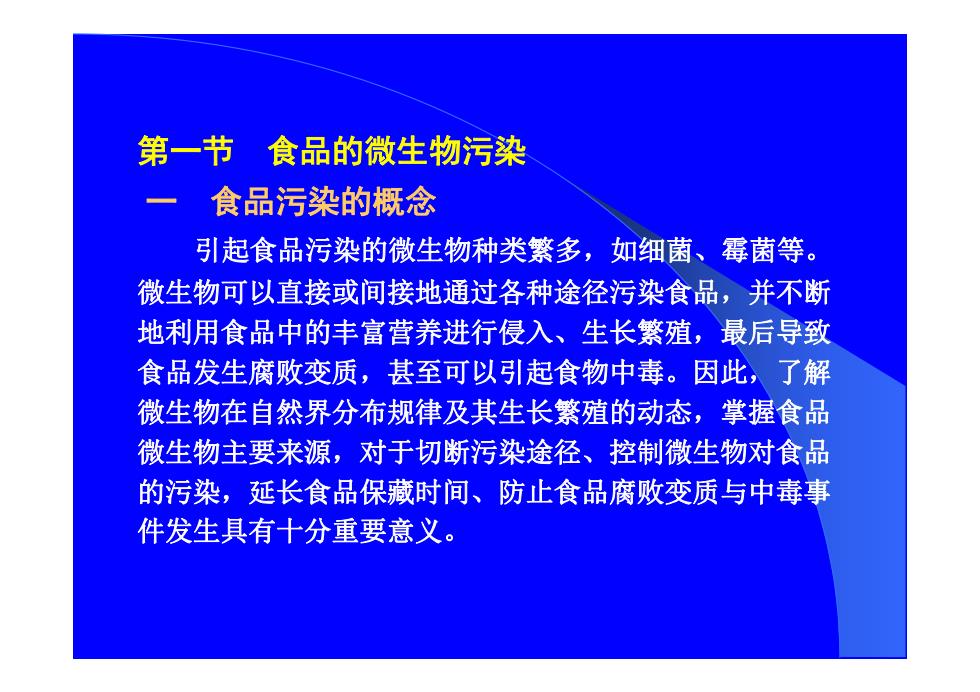 第一节　食品的微生物污染

一　食品污染的概念

引起食品污染的微生物种类繁多，如细菌、霉菌等。微生物可以直接或间接地通过各种途径污染食品，并不断地利用食品中的丰富营养进行侵入、生长繁殖，最后导致食品发生腐败变质，甚至可以引起食物中毒。因此，了解微生物在自然界分布规律及其生长繁殖的动态，掌握食品微生物主要来源，对于切断污染途径、控制微生物对食品的污染，延长食品保藏时间、防止食品腐败变质与中毒事件发生具有十分重要意义。